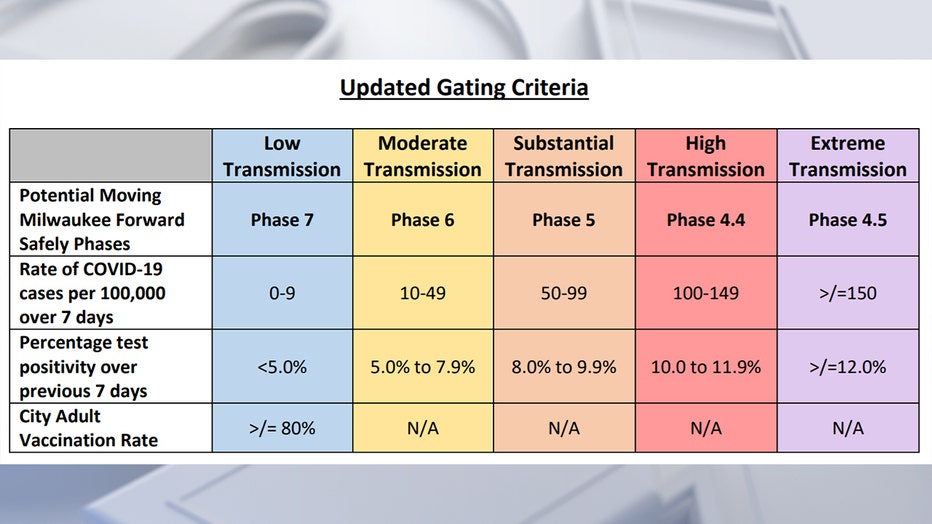 Updated Gating Criteria

| | Low Transmission | Moderate Transmission | Substantial Transmission | High Transmission | Extreme Transmission |
|---|---|---|---|---|---|
| Potential Moving Milwaukee Forward Safely Phases | Phase 7 | Phase 6 | Phase 5 | Phase 4.4 | Phase 4.5 |
| Rate of COVID-19 cases per 100,000 over 7 days | 0-9 | 10-49 | 50-99 | 100-149 | >/=150 |
| Percentage test positivity over previous 7 days | <5.0% | 5.0% to 7.9% | 8.0% to 9.9% | 10.0 to 11.9% | >/=12.0% |
| City Adult Vaccination Rate | >/= 80% | N/A | N/A | N/A | N/A |